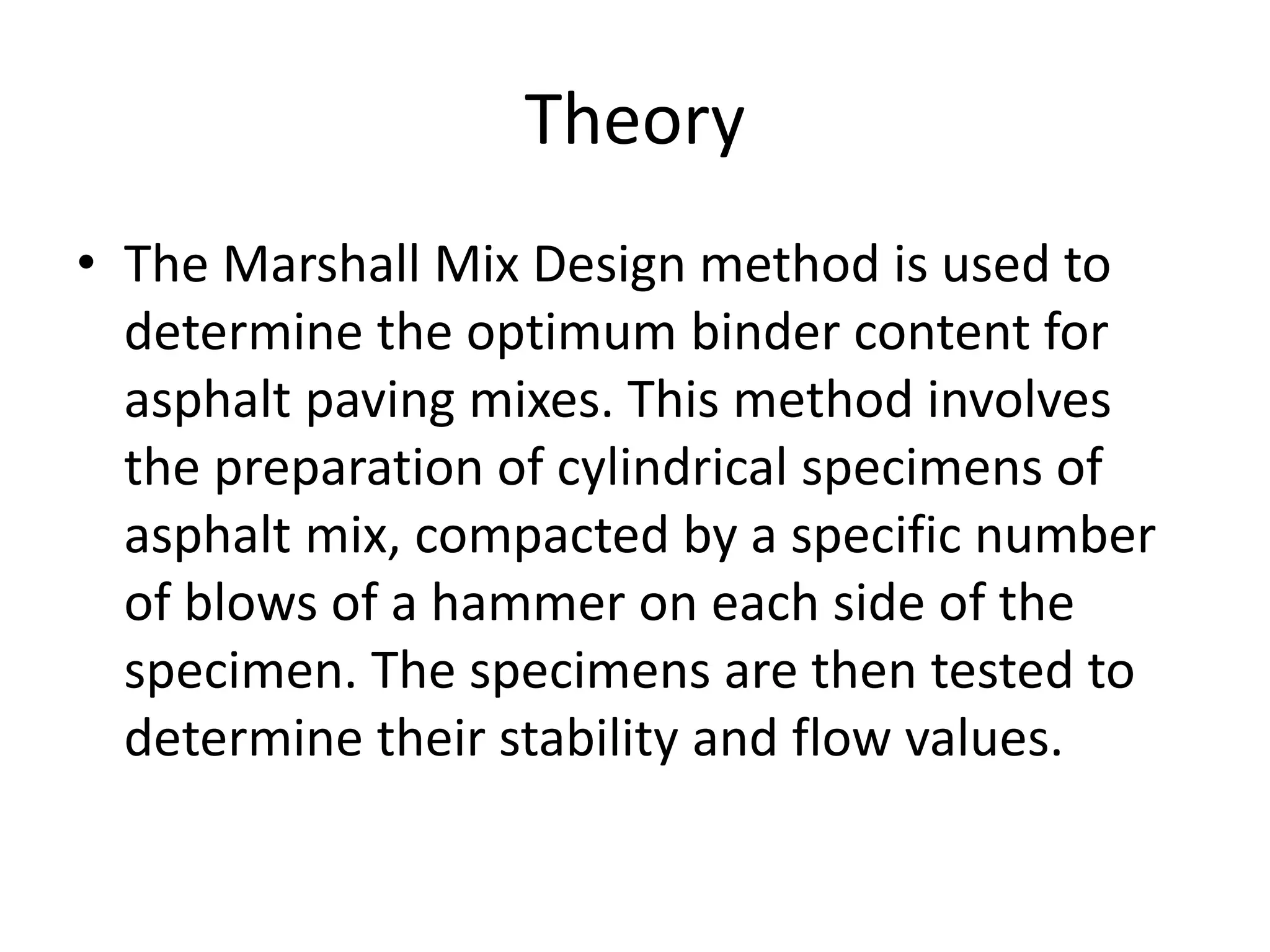 Theory

• The Marshall Mix Design method is used to determine the optimum binder content for asphalt paving mixes. This method involves the preparation of cylindrical specimens of asphalt mix, compacted by a specific number of blows of a hammer on each side of the specimen. The specimens are then tested to determine their stability and flow values.